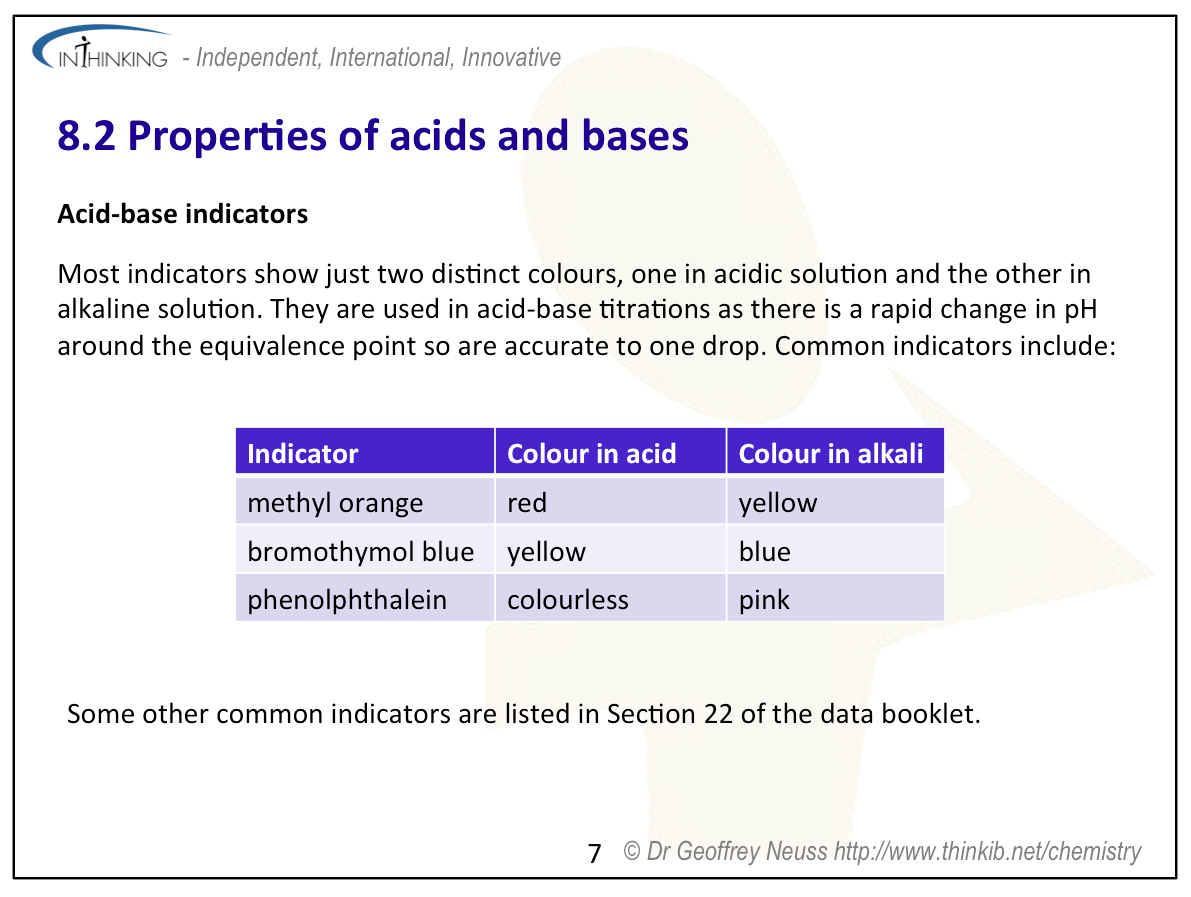 INTHINKING - Independent, International, Innovative

8.2 Properties of acids and bases

Acid-base indicators

Most indicators show just two distinct colours, one in acidic solution and the other in alkaline solution. They are used in acid-base titrations as there is a rapid change in pH around the equivalence point so are accurate to one drop. Common indicators include:

| Indicator | Colour in acid | Colour in alkali |
|---|---|---|
| methyl orange | red | yellow |
| bromothymol blue | yellow | blue |
| phenolphthalein | colourless | pink |

Some other common indicators are listed in Section 22 of the data booklet.

7 © Dr Geoffrey Neuss http://www.thinkib.net/chemistry